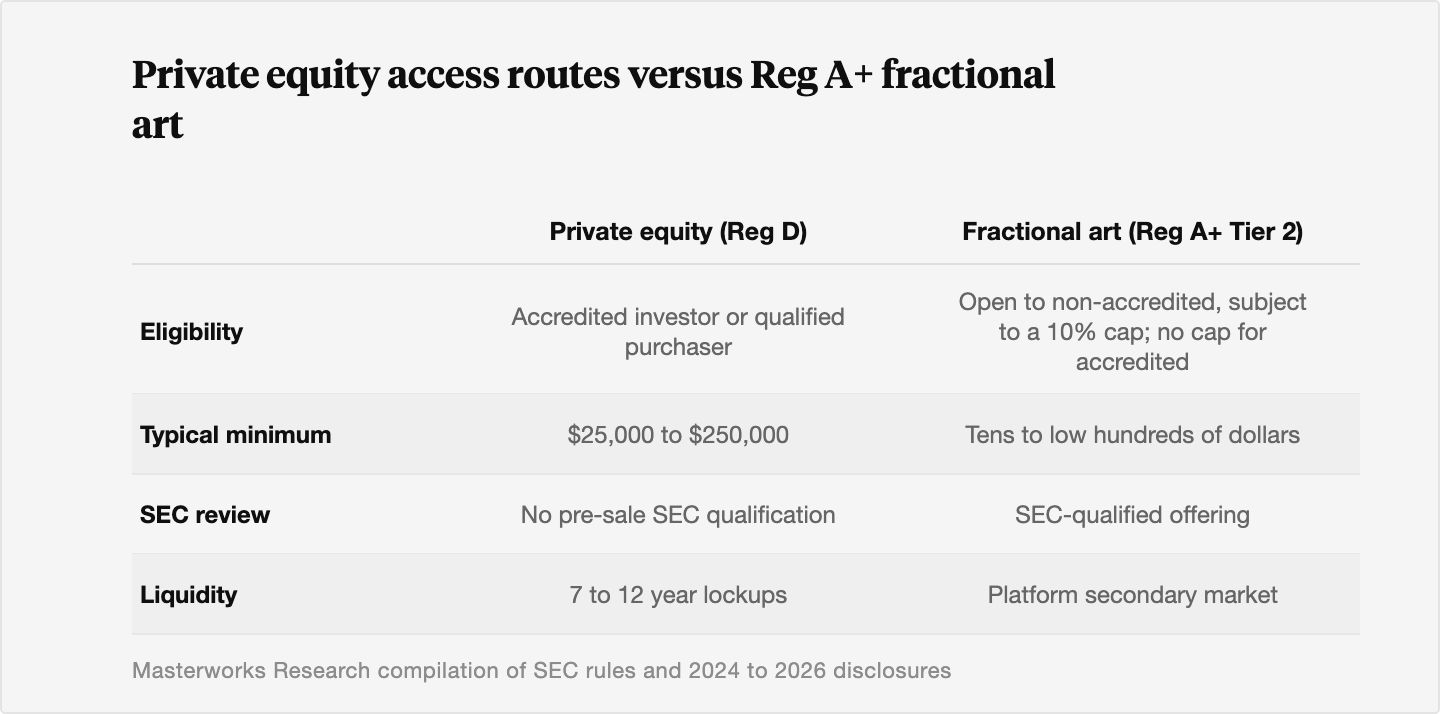 Private equity access routes versus Reg A+ fractional art

| | Private equity (Reg D) | Fractional art (Reg A+ Tier 2) |
|---|---|---|
| Eligibility | Accredited investor or qualified purchaser | Open to non-accredited, subject to a 10% cap; no cap for accredited |
| Typical minimum | \$25,000 to \$250,000 | Tens to low hundreds of dollars |
| SEC review | No pre-sale SEC qualification | SEC-qualified offering |
| Liquidity | 7 to 12 year lockups | Platform secondary market |

Masterworks Research compilation of SEC rules and 2024 to 2026 disclosures